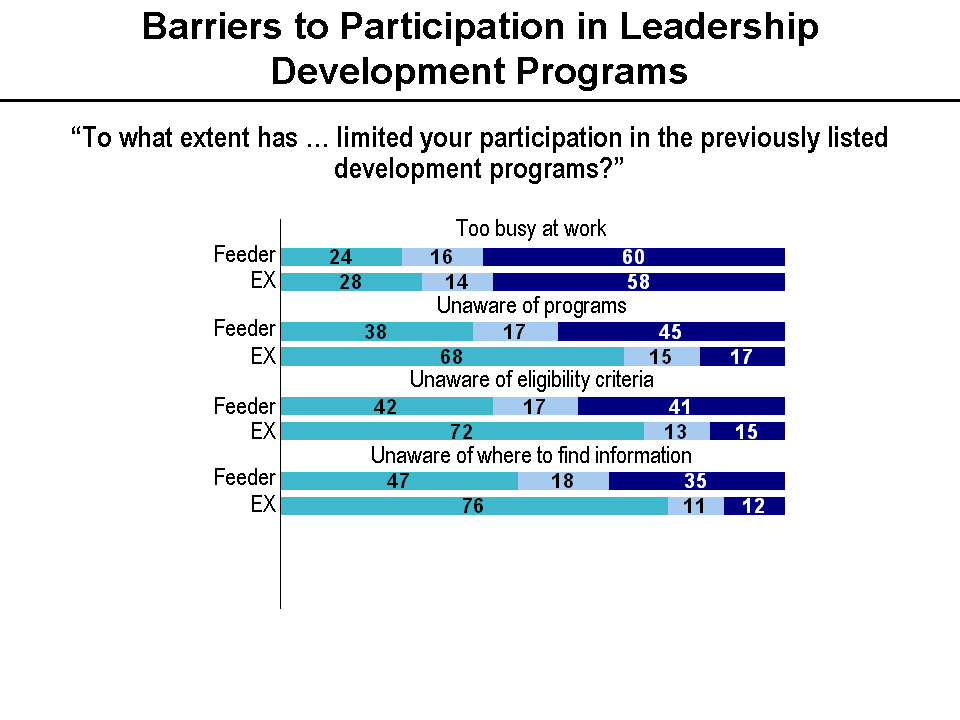 Barriers to Participation in Leadership Development Programs

“To what extent has … limited your participation in the previously listed development programs?”

Too busy at work
Feeder 24 16 60
EX 28 14 58

Unaware of programs
Feeder 38 17 45
EX 68 15 17

Unaware of eligibility criteria
Feeder 42 17 41
EX 72 13 15

Unaware of where to find information
Feeder 47 18 35
EX 76 11 12